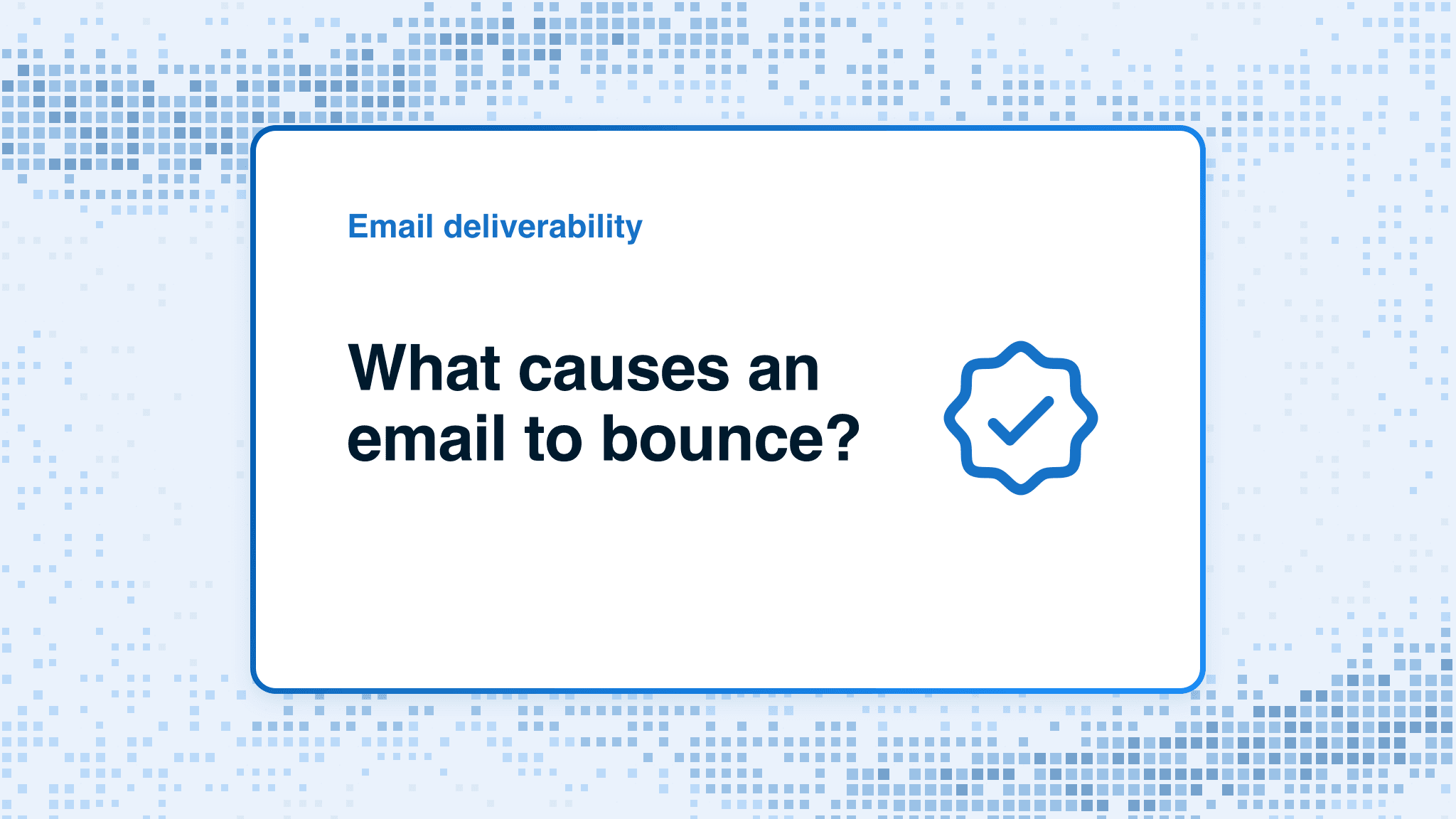 Email deliverability

What causes an email to bounce?